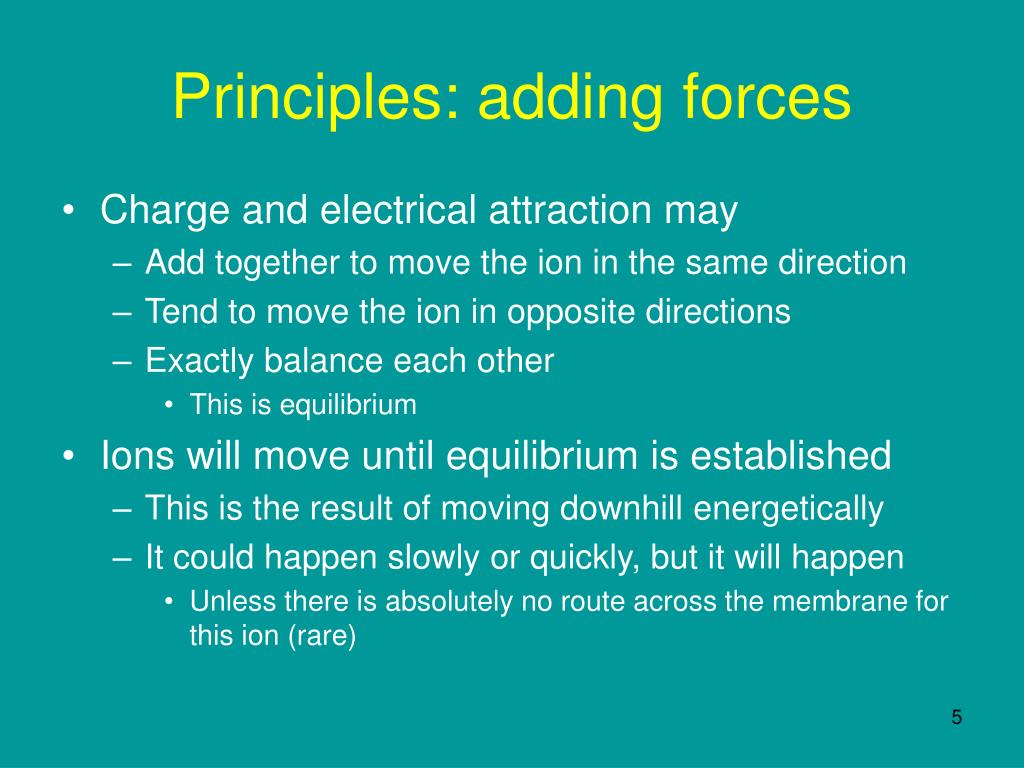 Principles: adding forces

• Charge and electrical attraction may
– Add together to move the ion in the same direction
– Tend to move the ion in opposite directions
– Exactly balance each other
• This is equilibrium
• Ions will move until equilibrium is established
– This is the result of moving downhill energetically
– It could happen slowly or quickly, but it will happen
• Unless there is absolutely no route across the membrane for this ion (rare)

5